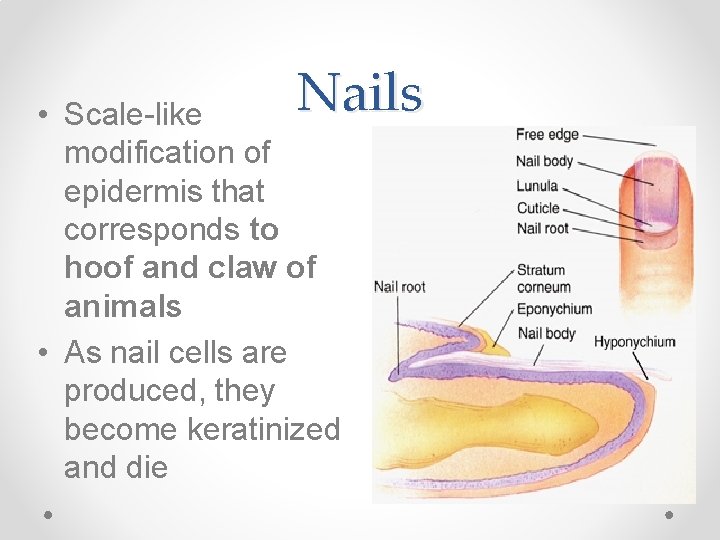 Nails

• Scale-like modification of epidermis that corresponds to hoof and claw of animals
• As nail cells are produced, they become keratinized and die

Free edge
Nail body
Lunula
Cuticle
Nail root
Nail root
Stratum corneum
Eponychium
Nail body
Hyponychium